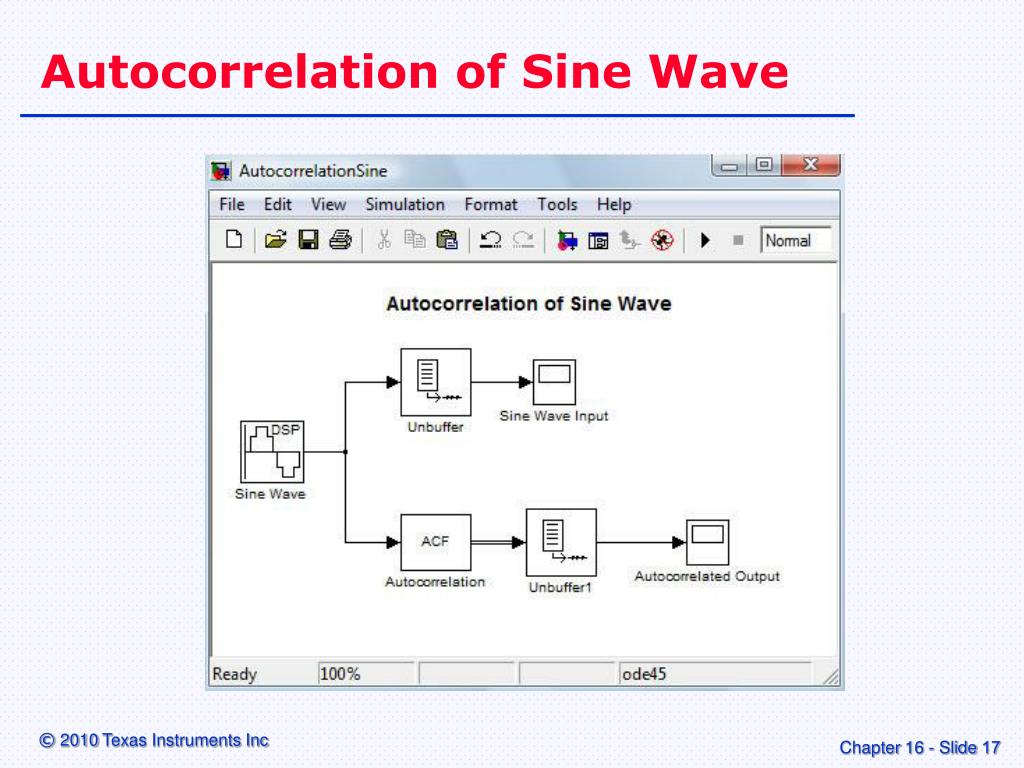 Autocorrelation of Sine Wave

AutocorrelationSine

File Edit View Simulation Format Tools Help

Normal

Autocorrelation of Sine Wave

DSP

Sine Wave

Unbuffer

Sine Wave Input

ACF

Autocorrelation

Unbuffer1

Autocorrelated Output

Ready 100% ode45

© 2010 Texas Instruments Inc

Chapter 16 - Slide 17